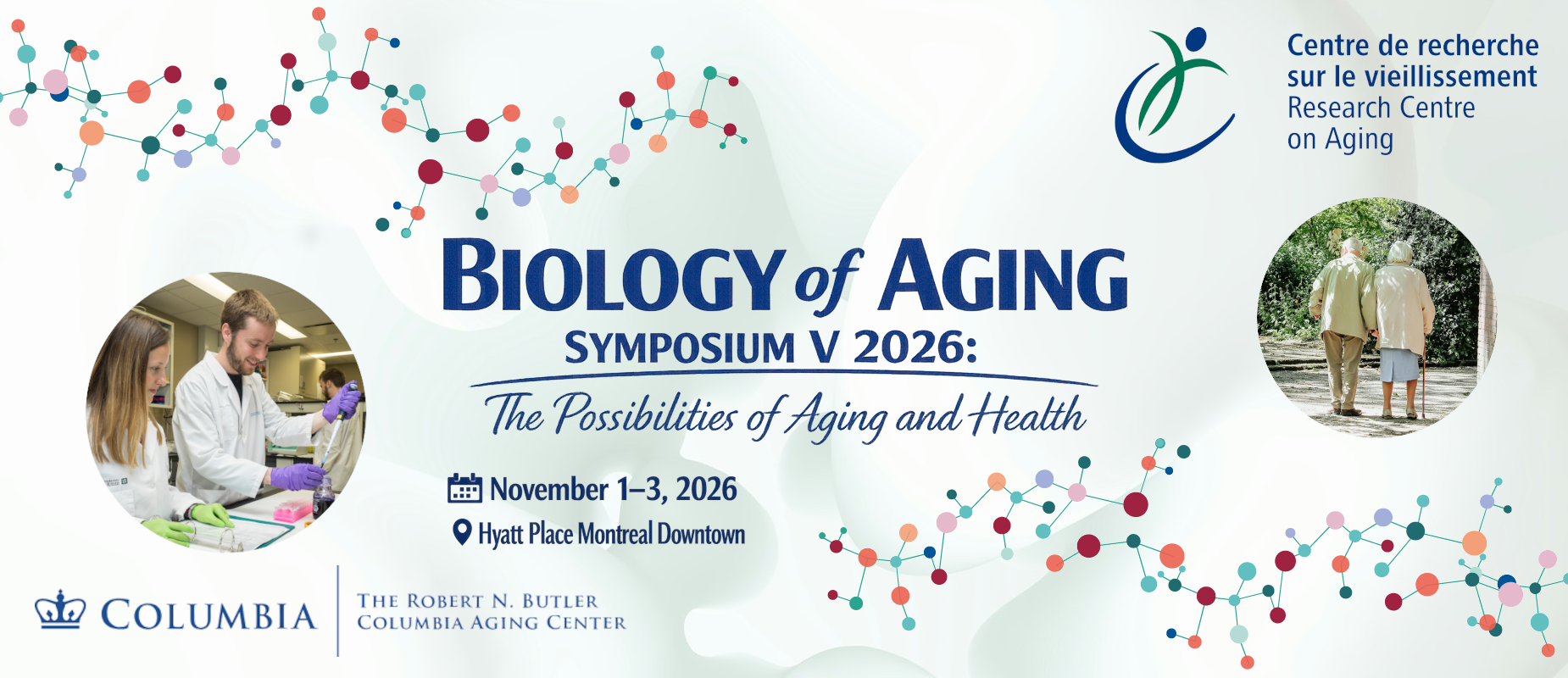 Centre de recherche
sur le vieillissement
Research Centre
on Aging

BIOLOGY of AGING

SYMPOSIUM V 2026:

The Possibilities of Aging and Health

November 1–3, 2026

Hyatt Place Montreal Downtown

COLUMBIA

THE ROBERT N. BUTLER
COLUMBIA AGING CENTER